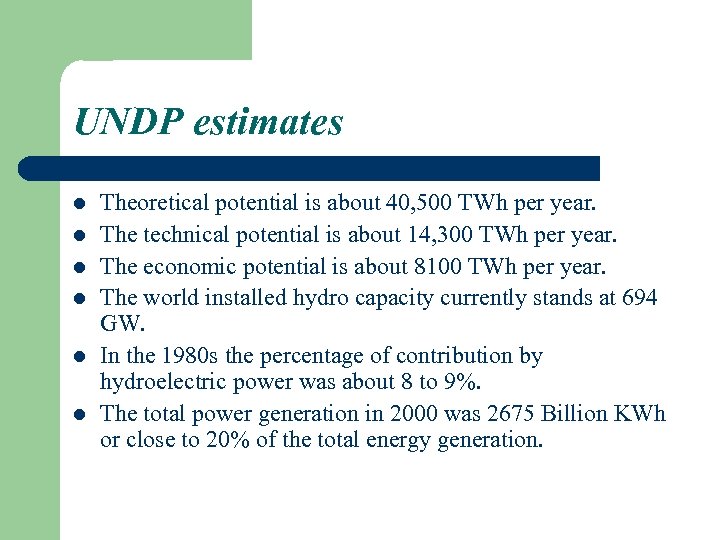 UNDP estimates

- Theoretical potential is about 40,500 TWh per year.
- The technical potential is about 14,300 TWh per year.
- The economic potential is about 8100 TWh per year.
- The world installed hydro capacity currently stands at 694 GW.
- In the 1980s the percentage of contribution by hydroelectric power was about 8 to 9%.
- The total power generation in 2000 was 2675 Billion KWh or close to 20% of the total energy generation.